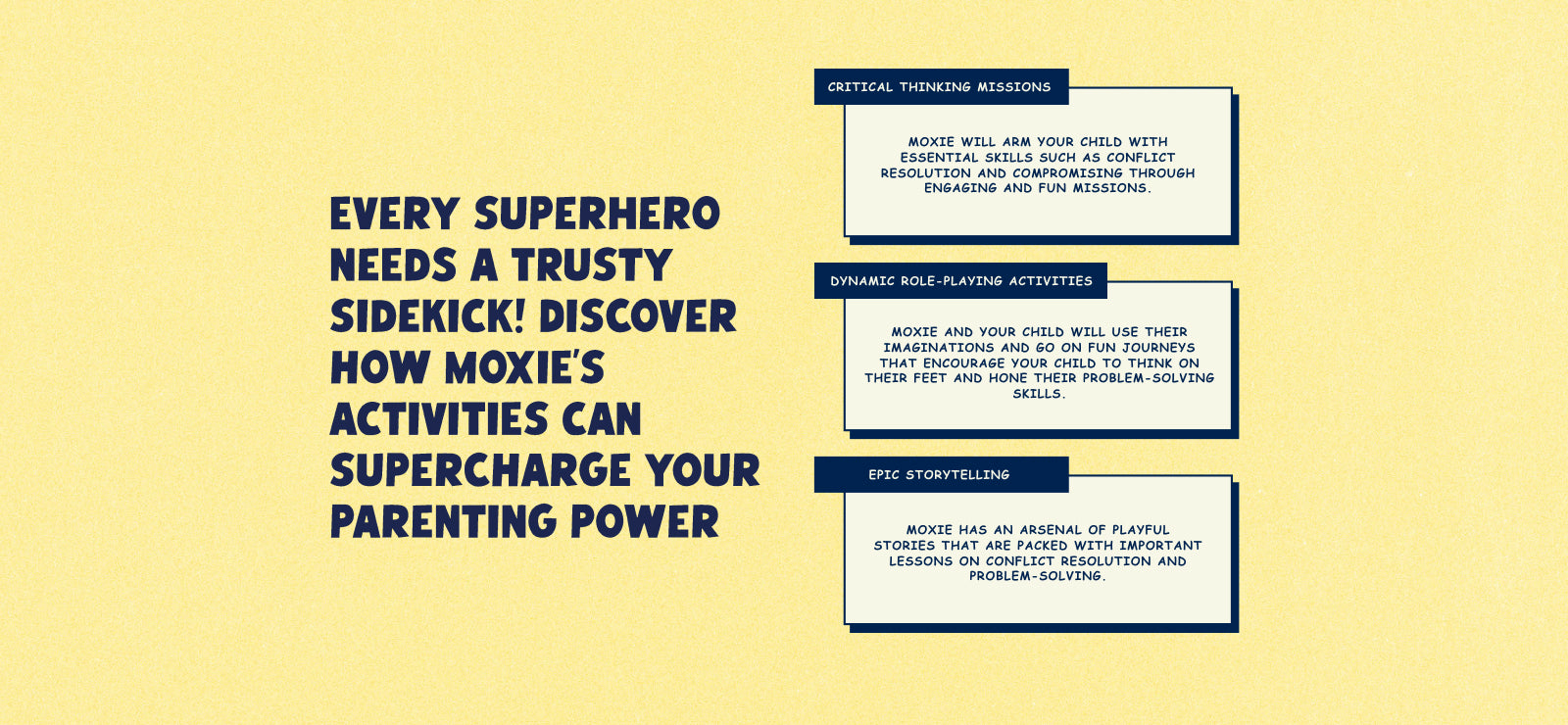 EVERY SUPERHERO NEEDS A TRUSTY SIDEKICK! DISCOVER HOW MOXIE'S ACTIVITIES CAN SUPERCHARGE YOUR PARENTING POWER

CRITICAL THINKING MISSIONS

MOXIE WILL ARM YOUR CHILD WITH ESSENTIAL SKILLS SUCH AS CONFLICT RESOLUTION AND COMPROMISING THROUGH ENGAGING AND FUN MISSIONS.

DYNAMIC ROLE-PLAYING ACTIVITIES

MOXIE AND YOUR CHILD WILL USE THEIR IMAGINATIONS AND GO ON FUN JOURNEYS THAT ENCOURAGE YOUR CHILD TO THINK ON THEIR FEET AND HONE THEIR PROBLEM-SOLVING SKILLS.

EPIC STORYTELLING

MOXIE HAS AN ARSENAL OF PLAYFUL STORIES THAT ARE PACKED WITH IMPORTANT LESSONS ON CONFLICT RESOLUTION AND PROBLEM-SOLVING.